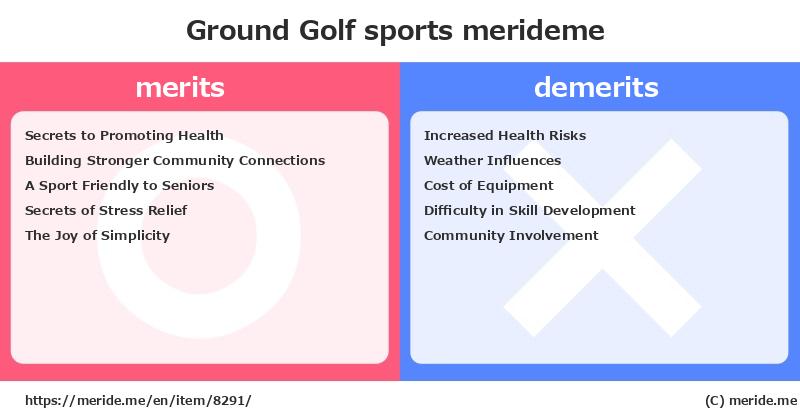 Ground Golf sports merideme

merits

Secrets to Promoting Health
Building Stronger Community Connections
A Sport Friendly to Seniors
Secrets of Stress Relief
The Joy of Simplicity

demerits

Increased Health Risks
Weather Influences
Cost of Equipment
Difficulty in Skill Development
Community Involvement

https://meride.me/en/item/8291/

(C) meride.me